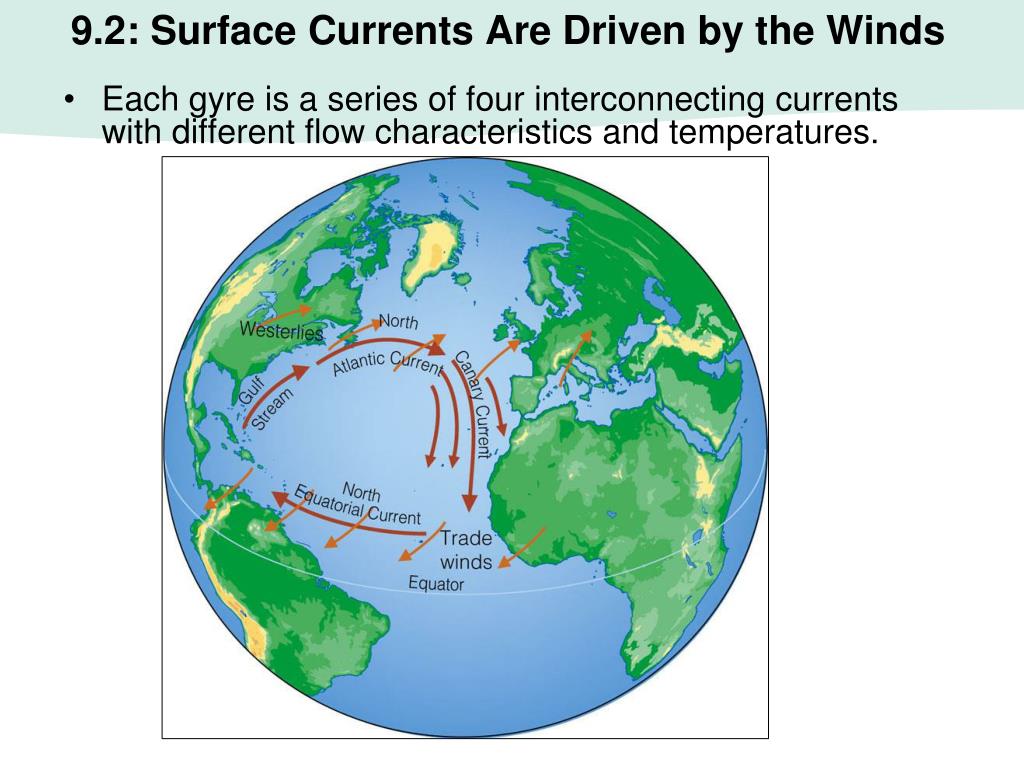 9.2: Surface Currents Are Driven by the Winds

• Each gyre is a series of four interconnecting currents with different flow characteristics and temperatures.

Westerlies
North
Atlantic Current
Gulf Stream
Canary Current
North Equatorial Current
Trade winds
Equator